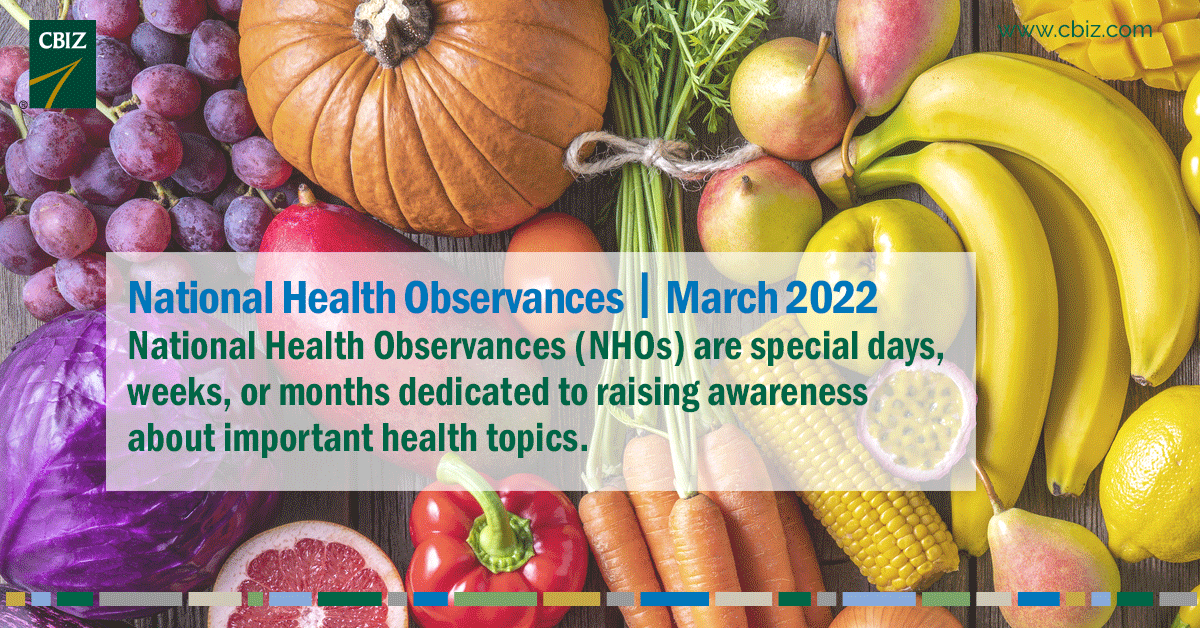 CBIZ

www.cbiz.com

National Health Observances | March 2022

National Health Observances (NHOs) are special days, weeks, or months dedicated to raising awareness about important health topics.